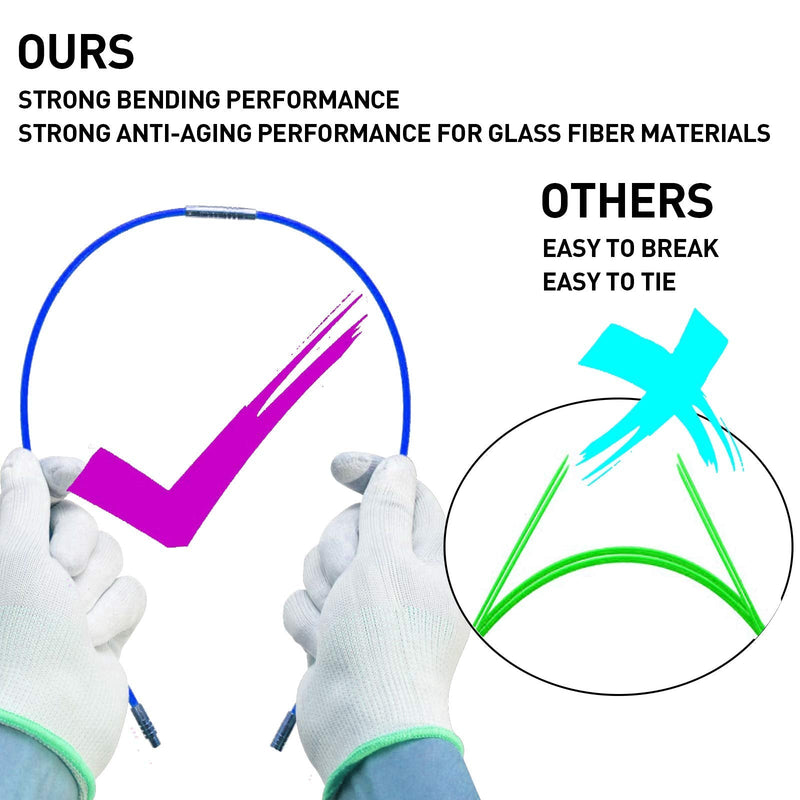 OURS
STRONG BENDING PERFORMANCE
STRONG ANTI-AGING PERFORMANCE FOR GLASS FIBER MATERIALS

OTHERS
EASY TO BREAK
EASY TO TIE